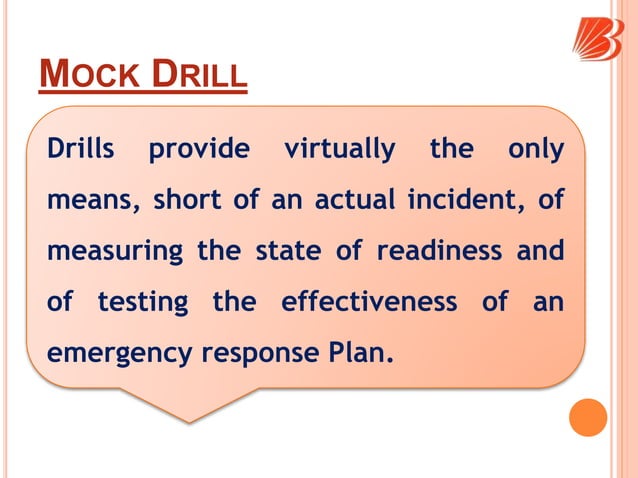 MOCK DRILL

Drills provide virtually the only means, short of an actual incident, of measuring the state of readiness and of testing the effectiveness of an emergency response Plan.